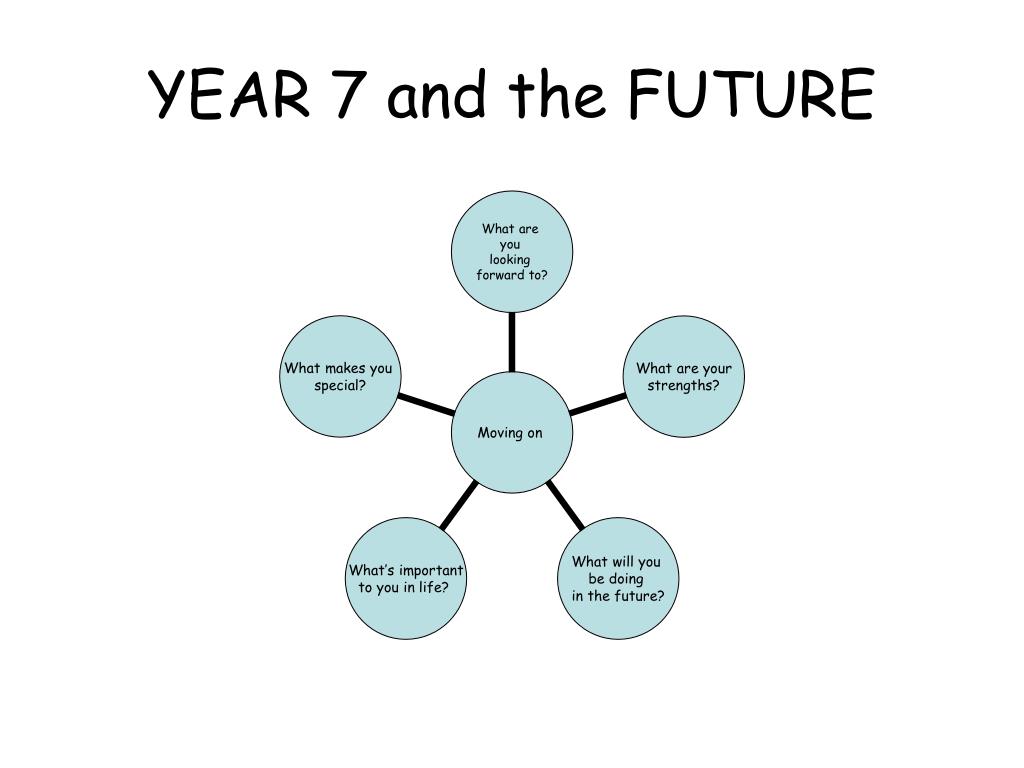 YEAR 7 and the FUTURE

What are you looking forward to?

What makes you special?

What are your strengths?

Moving on

What's important to you in life?

What will you be doing in the future?